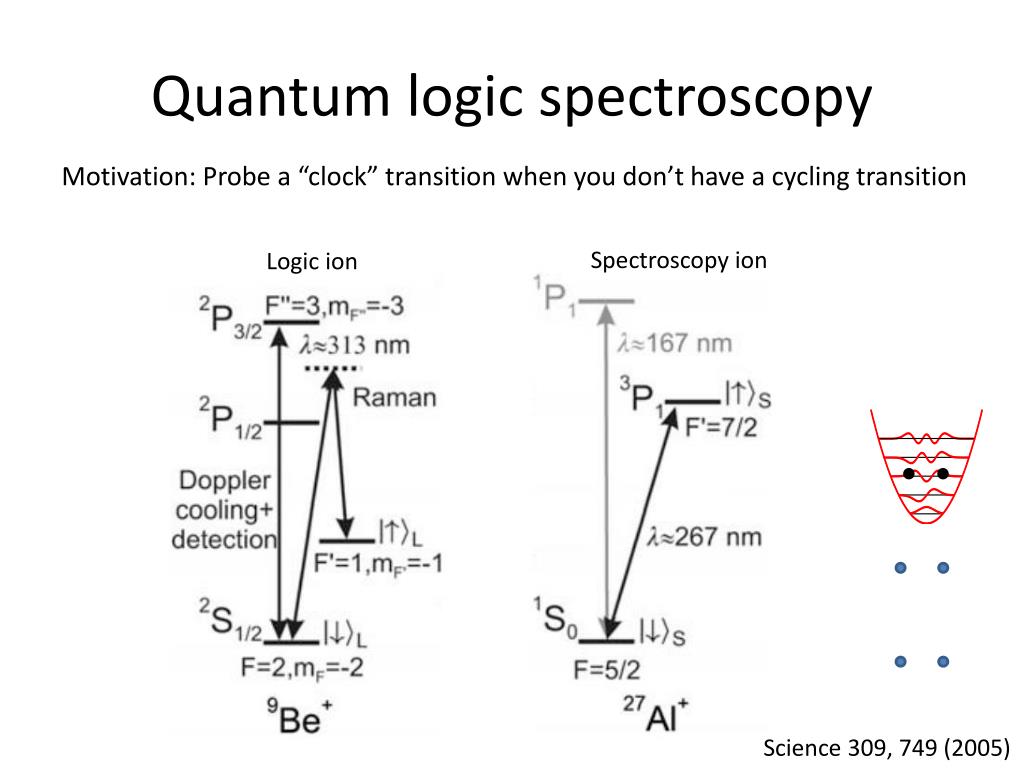 Quantum logic spectroscopy

Motivation: Probe a “clock” transition when you don’t have a cycling transition

Logic ion

$^2P_{3/2}$ F''=3,$m_{F''}$=-3
$\lambda \approx 313$ nm
Raman
$^2P_{1/2}$
Doppler cooling+ detection
$|\uparrow\rangle_L$
F'=1,$m_{F'}$=-1
$^2S_{1/2}$ $|\downarrow\rangle_L$
F=2,$m_F$=-2
$^9Be^+$

Spectroscopy ion

$^1P_1$
$\lambda \approx 167$ nm
$^3P_1$ $|\uparrow\rangle_S$
F'=7/2
$\lambda \approx 267$ nm
$^1S_0$ $|\downarrow\rangle_S$
F=5/2
$^{27}Al^+$

Science 309, 749 (2005)